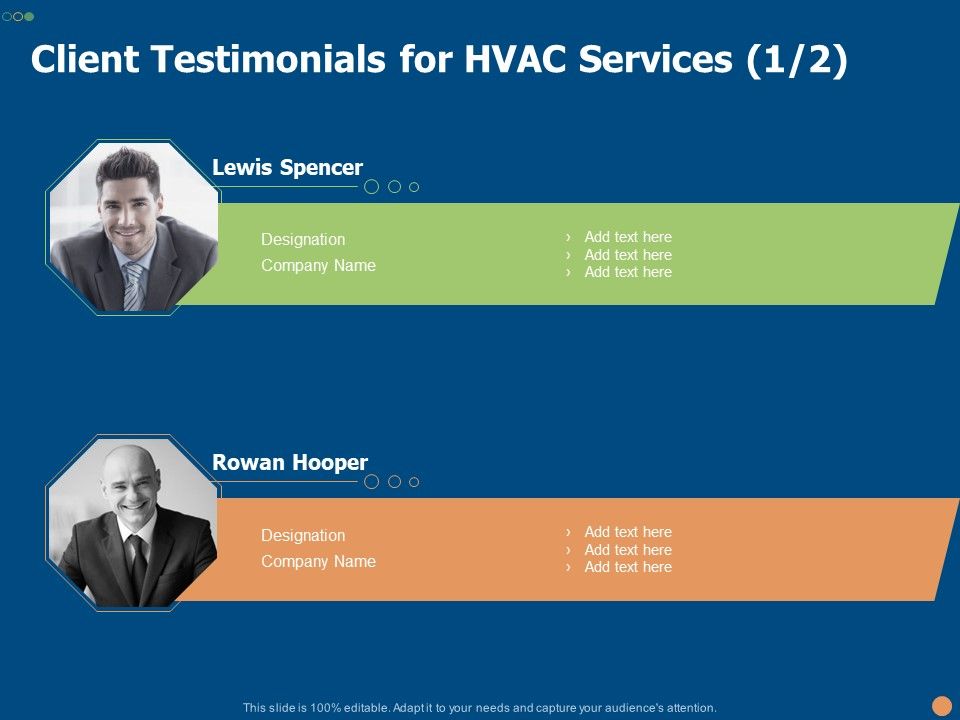 Client Testimonials for HVAC Services (1/2)

Lewis Spencer

Designation
Company Name

› Add text here
› Add text here
› Add text here

Rowan Hooper

Designation
Company Name

› Add text here
› Add text here
› Add text here

This slide is 100% editable. Adapt it to your needs and capture your audience's attention.